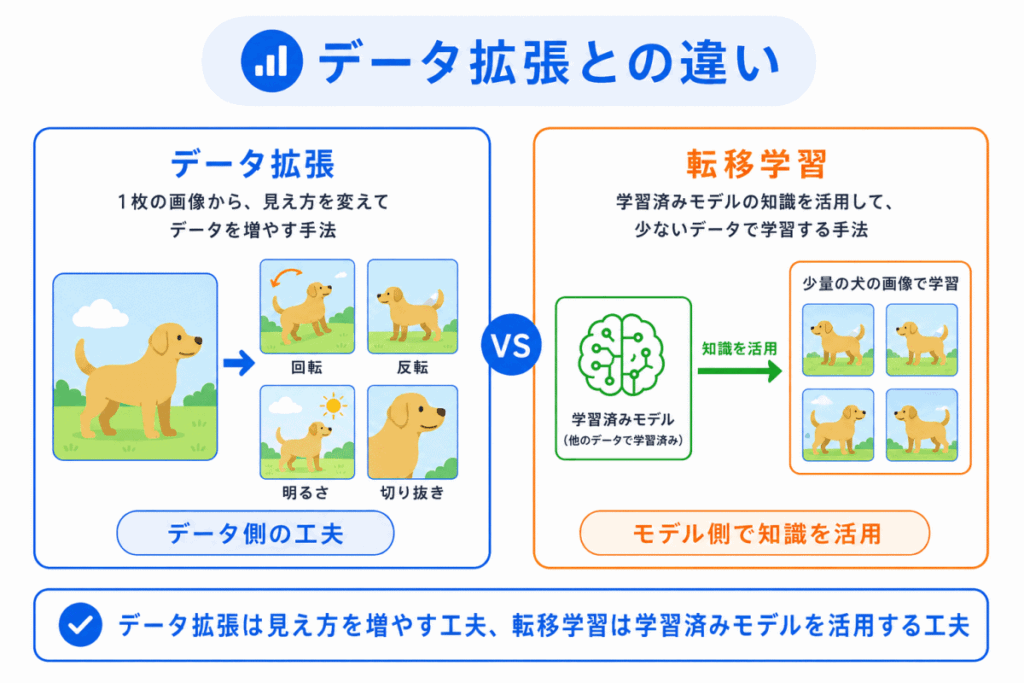 データ拡張との違い

データ拡張

1枚の画像から、見え方を変えてデータを増やす手法

回転

反転

明るさ

切り抜き

データ側の工夫

VS

転移学習

学習済みモデルの知識を活用して、少ないデータで学習する手法

学習済みモデル
(他のデータで学習済み)

知識を活用

少量の犬の画像で学習

モデル側で知識を活用

データ拡張は見え方を増やす工夫、転移学習は学習済みモデルを活用する工夫